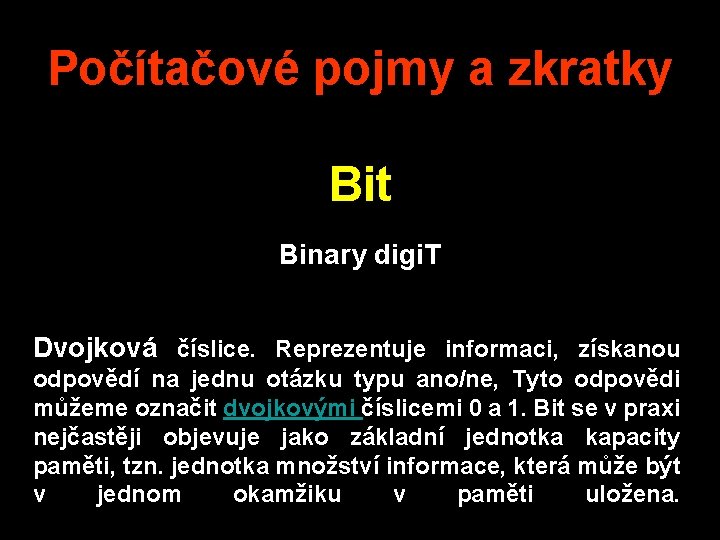 Počítačové pojmy a zkratky

Bit

Binary digiT

Dvojková číslice. Reprezentuje informaci, získanou odpovědí na jednu otázku typu ano/ne, Tyto odpovědi můžeme označit dvojkovými číslicemi 0 a 1. Bit se v praxi nejčastěji objevuje jako základní jednotka kapacity paměti, tzn. jednotka množství informace, která může být v jednom okamžiku v paměti uložena.